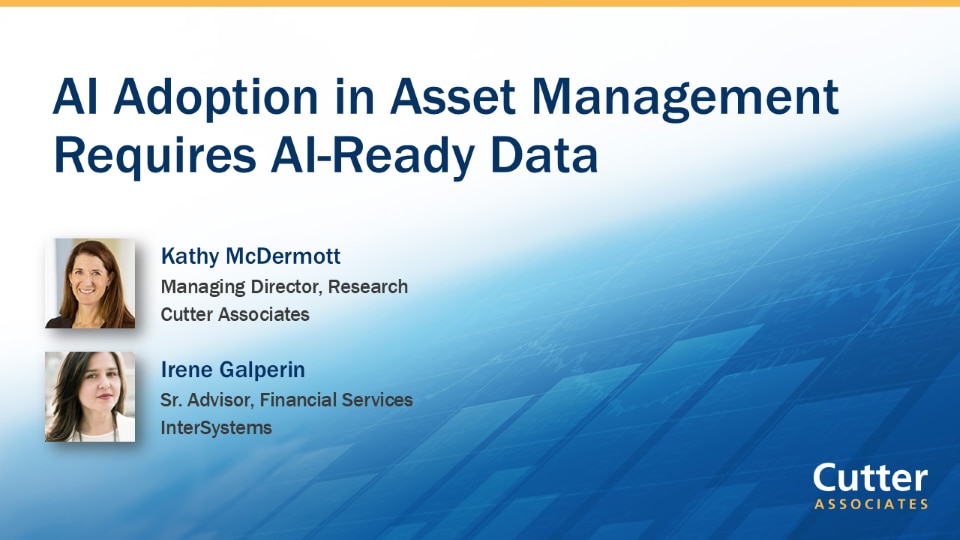 AI Adoption in Asset Management Requires AI-Ready Data

Kathy McDermott
Managing Director, Research
Cutter Associates

Irene Galperin
Sr. Advisor, Financial Services
InterSystems

Cutter
ASSOCIATES